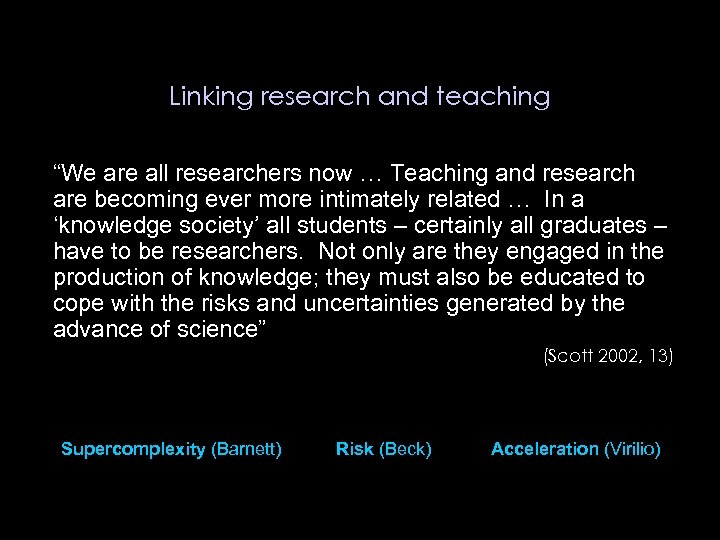 Linking research and teaching

“We are all researchers now … Teaching and research are becoming ever more intimately related … In a ‘knowledge society’ all students – certainly all graduates – have to be researchers. Not only are they engaged in the production of knowledge; they must also be educated to cope with the risks and uncertainties generated by the advance of science”

(Scott 2002, 13)

Supercomplexity (Barnett) Risk (Beck) Acceleration (Virilio)